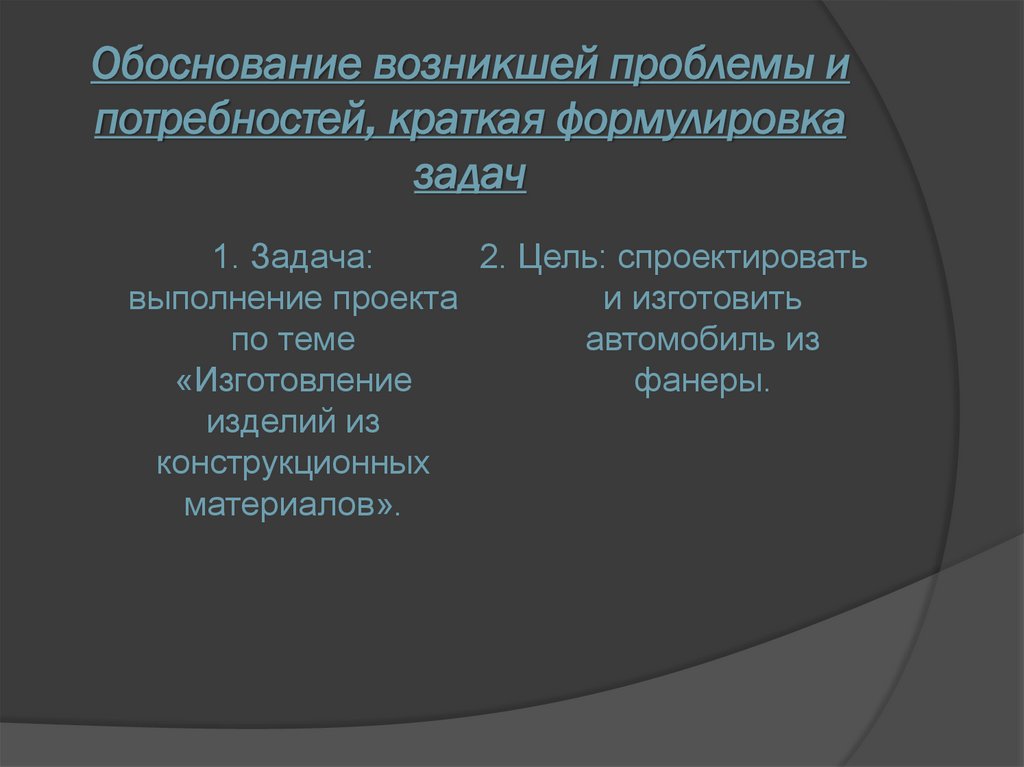 Обоснование возникшей проблемы и потребностей, краткая формулировка задач

1. Задача: выполнение проекта по теме «Изготовление изделий из конструкционных материалов».

2. Цель: спроектировать и изготовить автомобиль из фанеры.